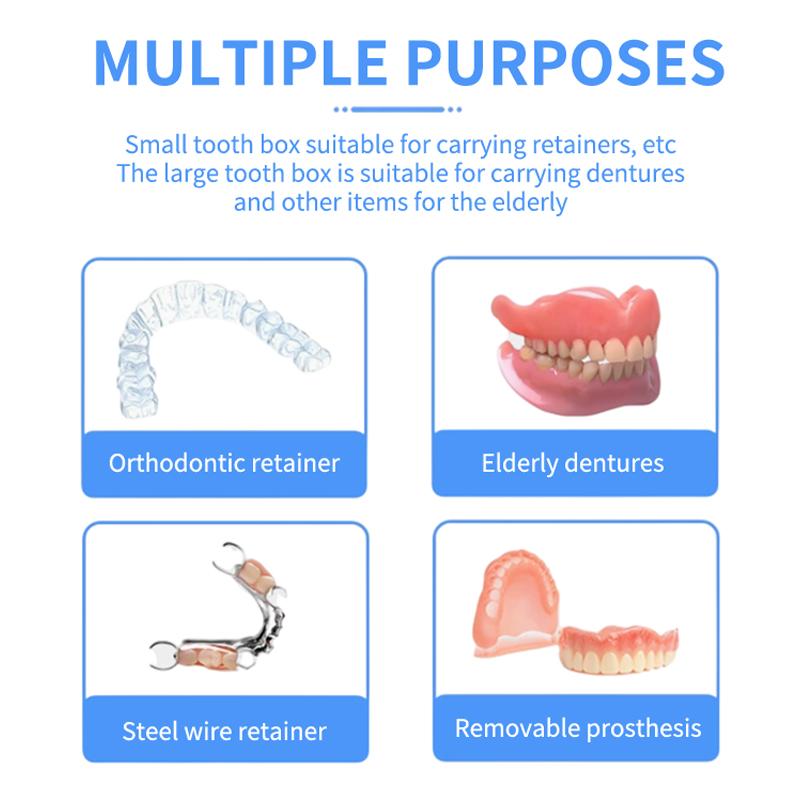 MULTIPLE PURPOSES

Small tooth box suitable for carrying retainers, etc
The large tooth box is suitable for carrying dentures and other items for the elderly

Orthodontic retainer

Elderly dentures

Steel wire retainer

Removable prosthesis